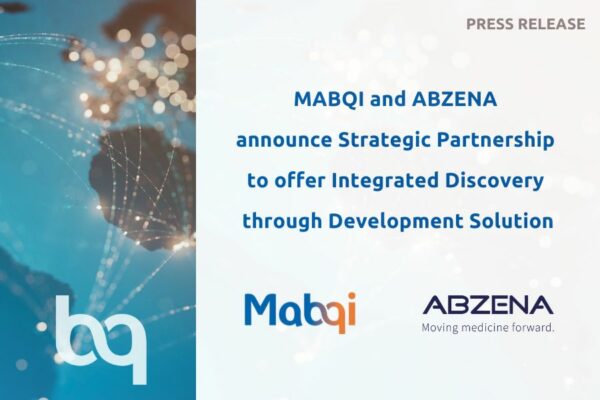 PRESS RELEASE

MABQI and ABZENA announce Strategic Partnership to offer Integrated Discovery through Development Solution

bq

Mabqi

ABZENA
Moving medicine forward.